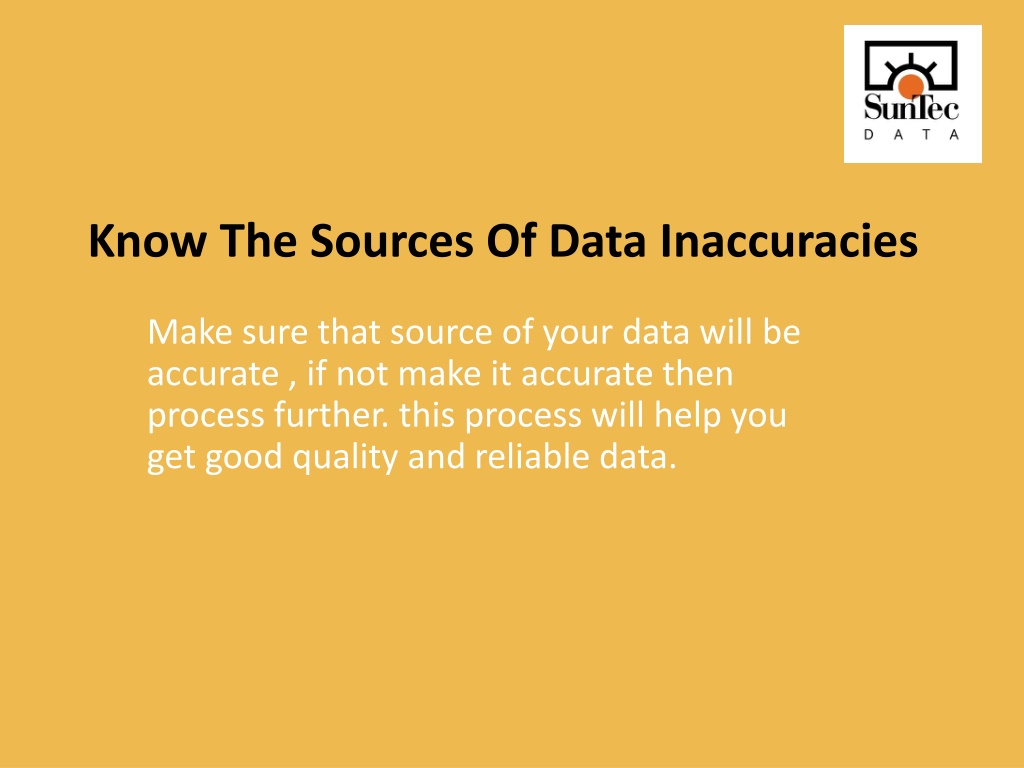 SunTec
DATA

Know The Sources Of Data Inaccuracies

Make sure that source of your data will be accurate , if not make it accurate then process further. this process will help you get good quality and reliable data.